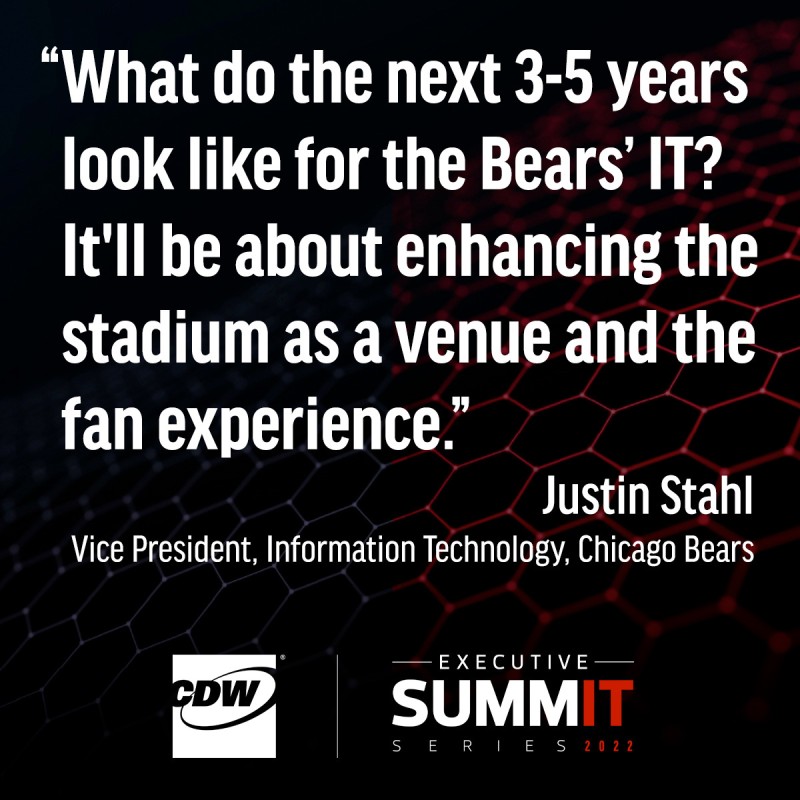 “What do the next 3-5 years look like for the Bears’ IT? It'll be about enhancing the stadium as a venue and the fan experience.”

Justin Stahl
Vice President, Information Technology, Chicago Bears

CDW®

EXECUTIVE
SUMMIT
SERIES 2022